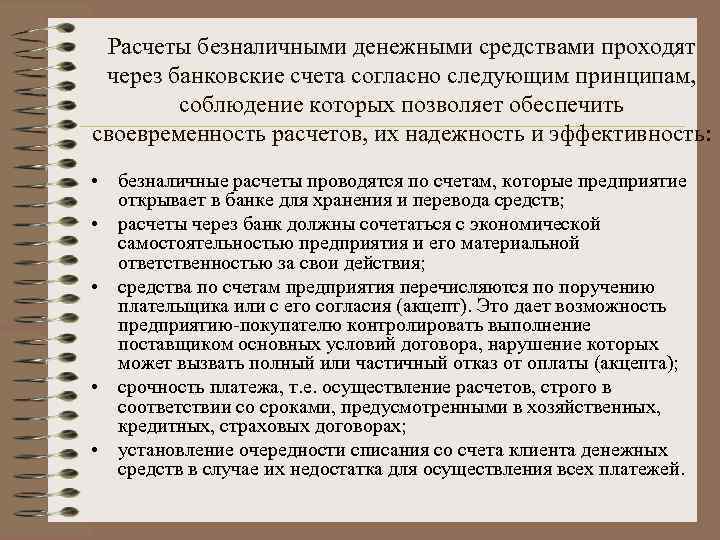 Расчеты безналичными денежными средствами проходят через банковские счета согласно следующим принципам, соблюдение которых позволяет обеспечить своевременность расчетов, их надежность и эффективность:

• безналичные расчеты проводятся по счетам, которые предприятие открывает в банке для хранения и перевода средств;
• расчеты через банк должны сочетаться с экономической самостоятельностью предприятия и его материальной ответственностью за свои действия;
• средства по счетам предприятия перечисляются по поручению плательщика или с его согласия (акцепт). Это дает возможность предприятию-покупателю контролировать выполнение поставщиком основных условий договора, нарушение которых может вызвать полный или частичный отказ от оплаты (акцепта);
• срочность платежа, т.е. осуществление расчетов, строго в соответствии со сроками, предусмотренными в хозяйственных, кредитных, страховых договорах;
• установление очередности списания со счета клиента денежных средств в случае их недостатка для осуществления всех платежей.